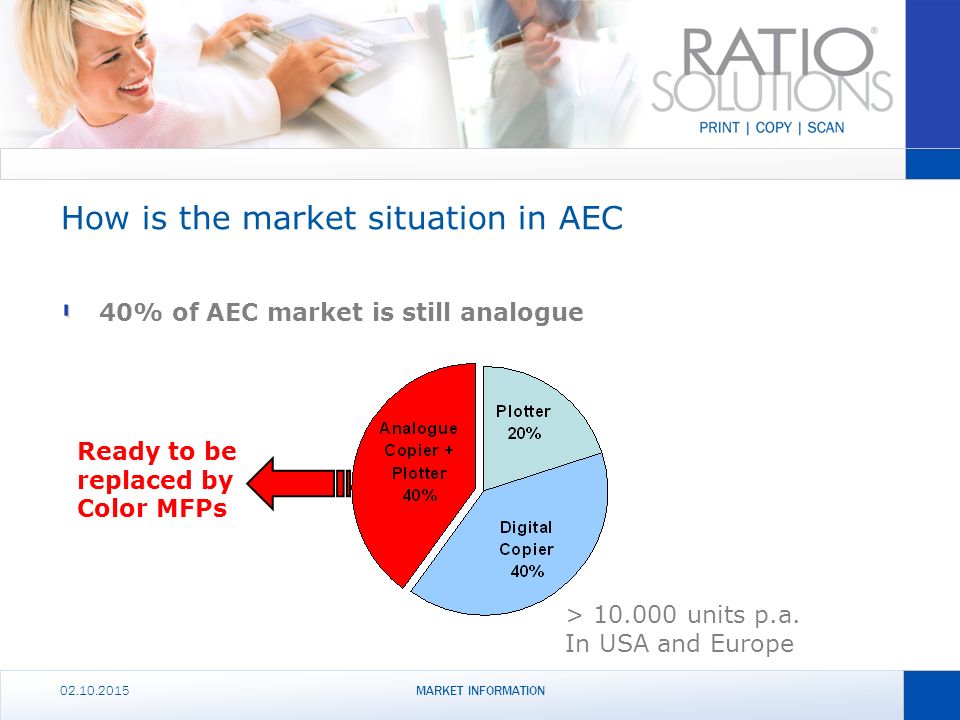 RATIO® SOLUTIONS
PRINT | COPY | SCAN

How is the market situation in AEC

40% of AEC market is still analogue

Ready to be replaced by Color MFPs

Analogue Copier + Plotter 40%

Plotter 20%

Digital Copier 40%

> 10.000 units p.a.
In USA and Europe

02.10.2015

MARKET INFORMATION